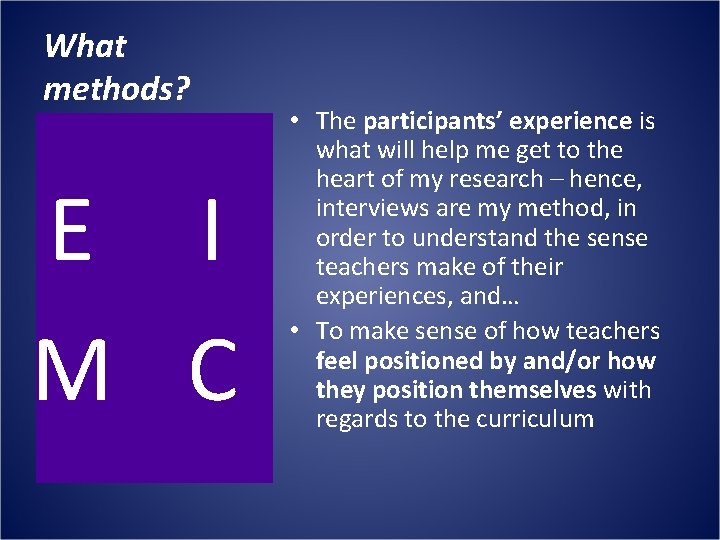 What methods?

E I

M C

• The participants' experience is what will help me get to the heart of my research – hence, interviews are my method, in order to understand the sense teachers make of their experiences, and…
• To make sense of how teachers feel positioned by and/or how they position themselves with regards to the curriculum